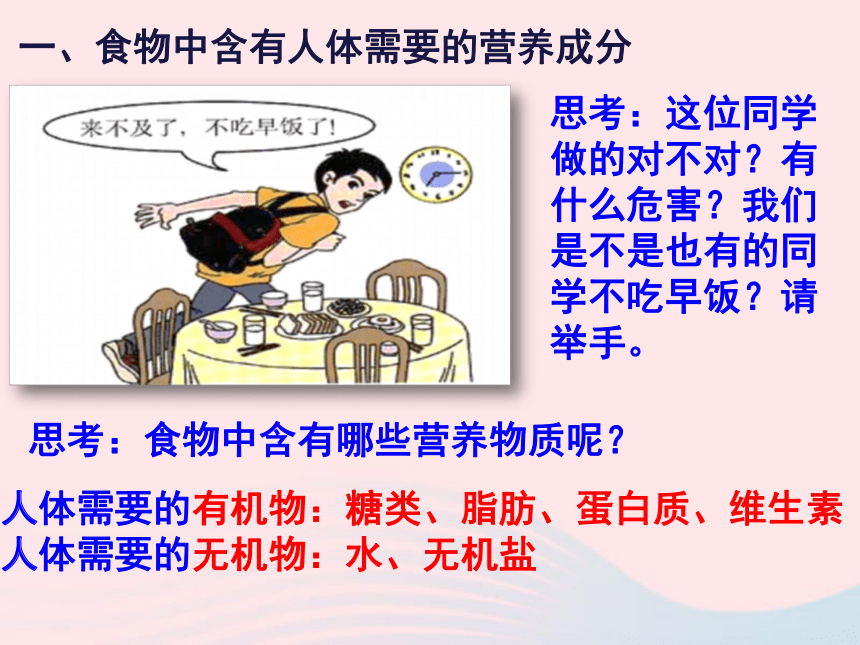 一、食物中含有人体需要的营养成分

来不及了，不吃早饭了！

思考：这位同学做的对不对？有什么危害？我们是不是也有的同学不吃早饭？请举手。

思考：食物中含有哪些营养物质呢？

人体需要的有机物：糖类、脂肪、蛋白质、维生素
人体需要的无机物：水、无机盐